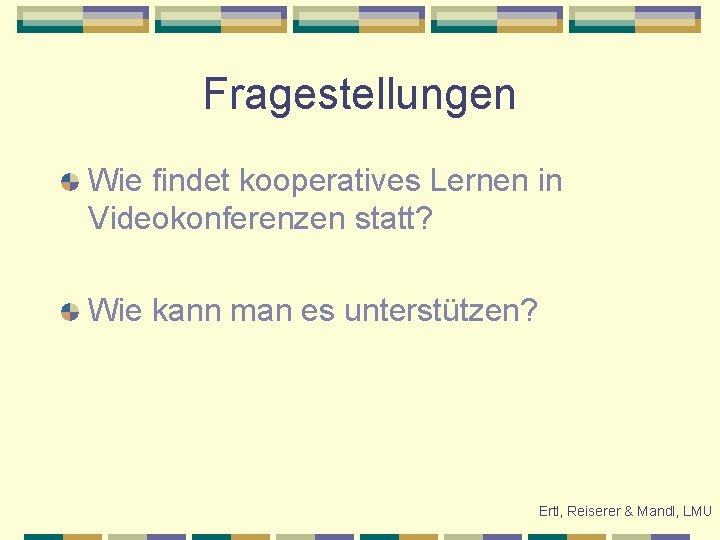 Fragestellungen

Wie findet kooperatives Lernen in Videokonferenzen statt?

Wie kann man es unterstützen?

Ertl, Reiserer & Mandl, LMU